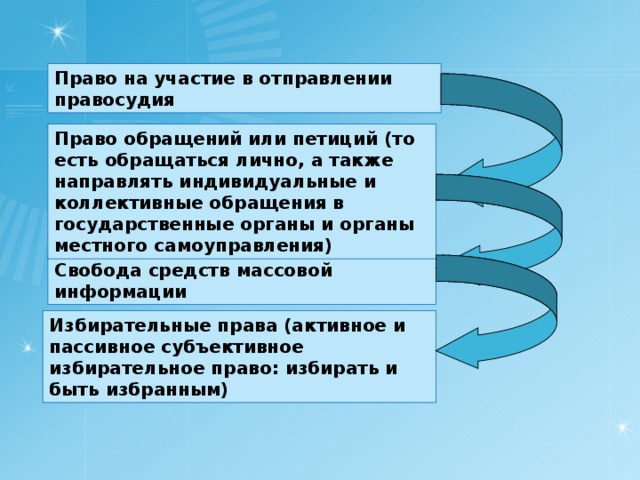 Право на участие в отправлении правосудия

Право обращений или петиций (то есть обращаться лично, а также направлять индивидуальные и коллективные обращения в государственные органы и органы местного самоуправления)

Свобода средств массовой информации

Избирательные права (активное и пассивное субъективное избирательное право: избирать и быть избранным)